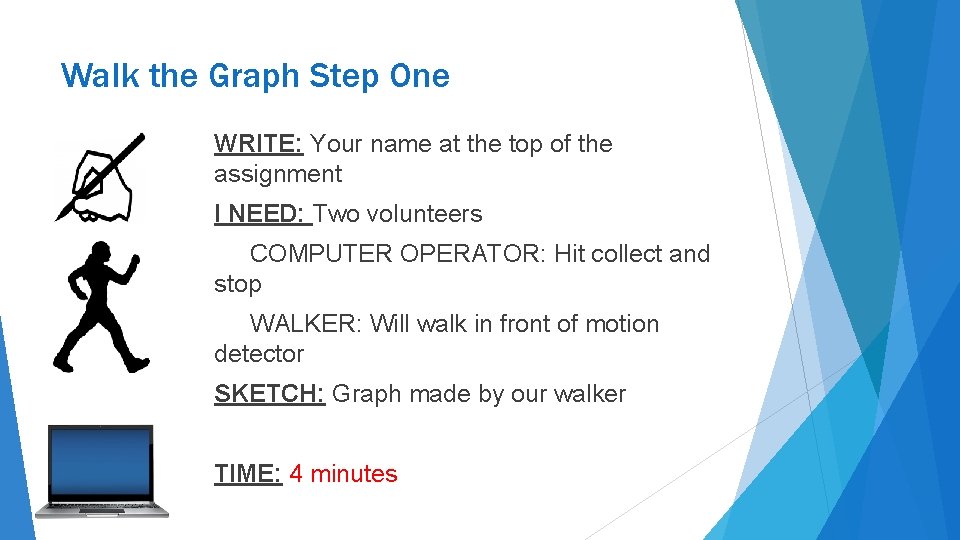 Walk the Graph Step One

WRITE: Your name at the top of the assignment

I NEED: Two volunteers

COMPUTER OPERATOR: Hit collect and stop

WALKER: Will walk in front of motion detector

SKETCH: Graph made by our walker

TIME: 4 minutes